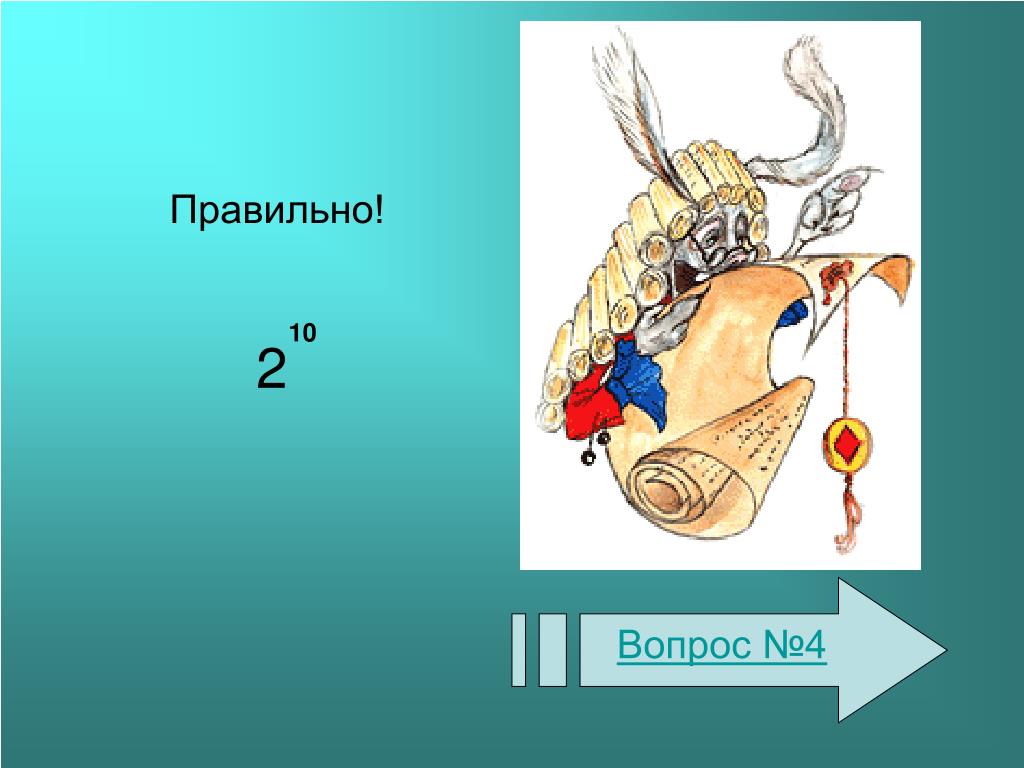 Правильно!

$2^{10}$

Вопрос №4